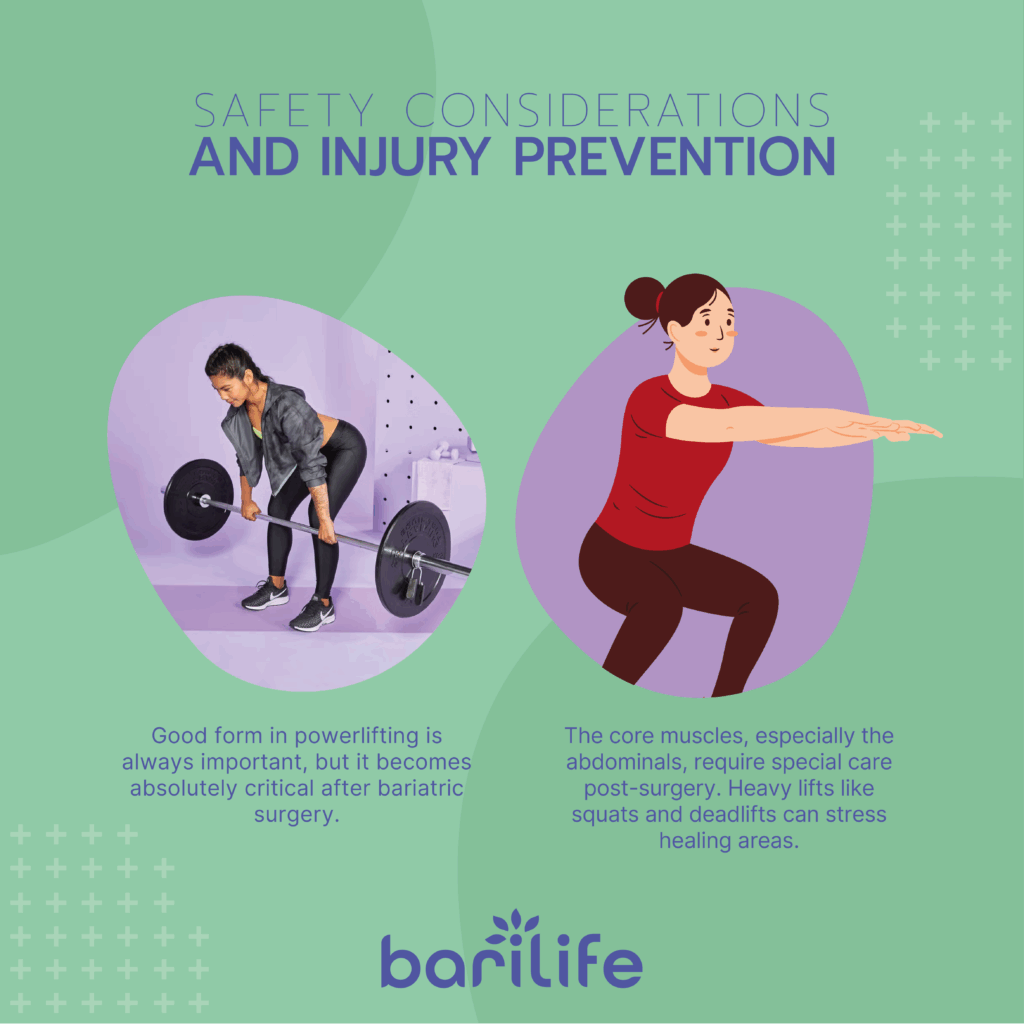 SAFETY CONSIDERATIONS
AND INJURY PREVENTION

Good form in powerlifting is always important, but it becomes absolutely critical after bariatric surgery.

The core muscles, especially the abdominals, require special care post-surgery. Heavy lifts like squats and deadlifts can stress healing areas.

barilife